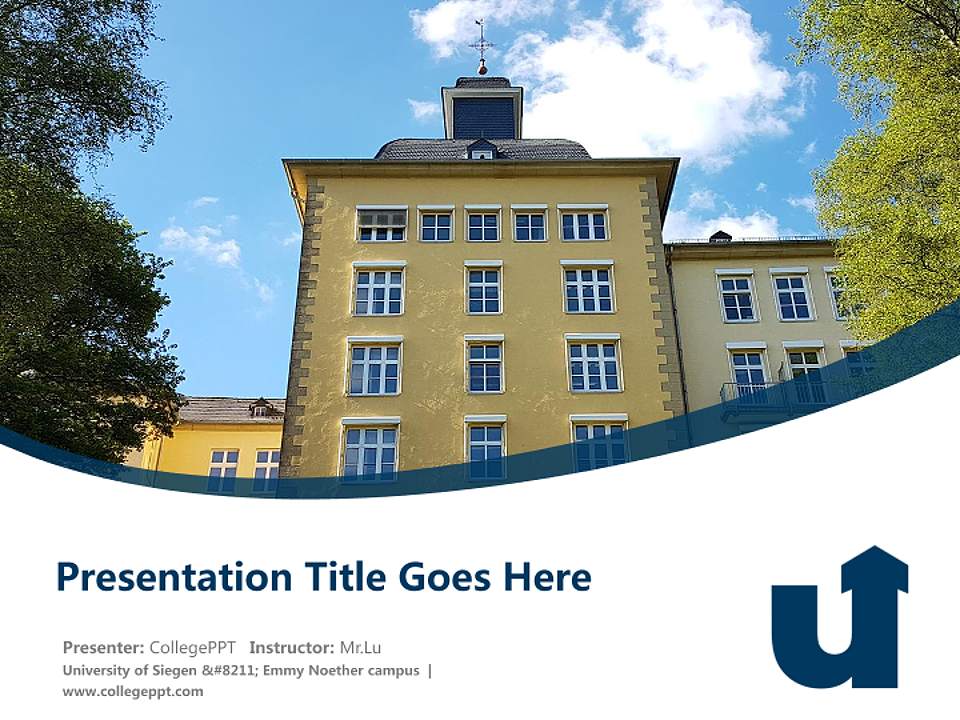 Presentation Title Goes Here

Presenter: CollegePPT Instructor: Mr.Lu
University of Siegen &#8211; Emmy Noether campus | www.collegeppt.com